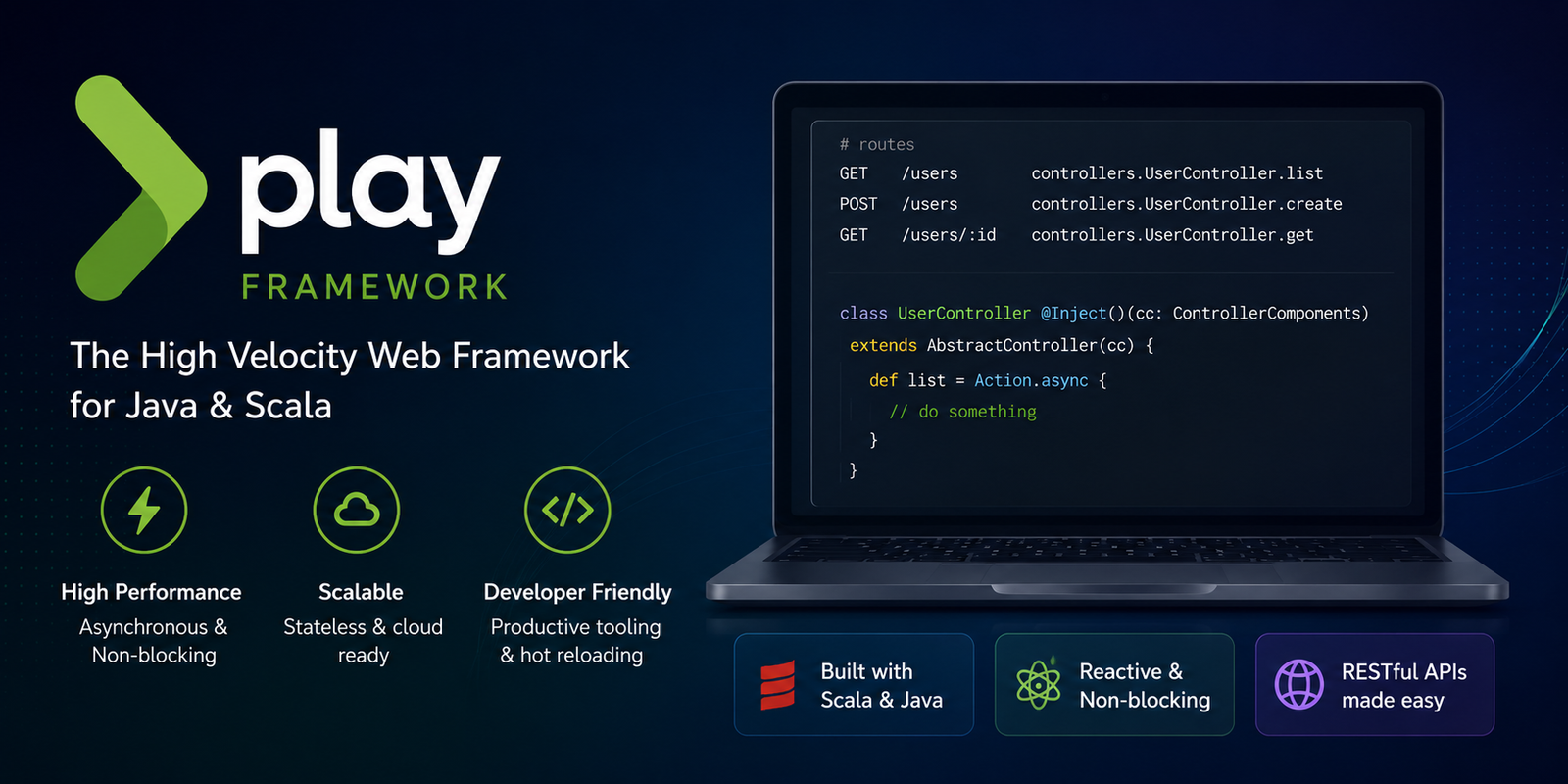 play
FRAMEWORK

The High Velocity Web Framework for Java & Scala

High Performance
Asynchronous & Non-blocking

Scalable
Stateless & cloud ready

Developer Friendly
Productive tooling & hot reloading

# routes
GET /users controllers.UserController.list
POST /users controllers.UserController.create
GET /users/:id controllers.UserController.get

class UserController @Inject()(cc: ControllerComponents)
extends AbstractController(cc) {
def list = Action.async {
// do something
}
}

Built with Scala & Java

Reactive & Non-blocking

RESTful APIs made easy